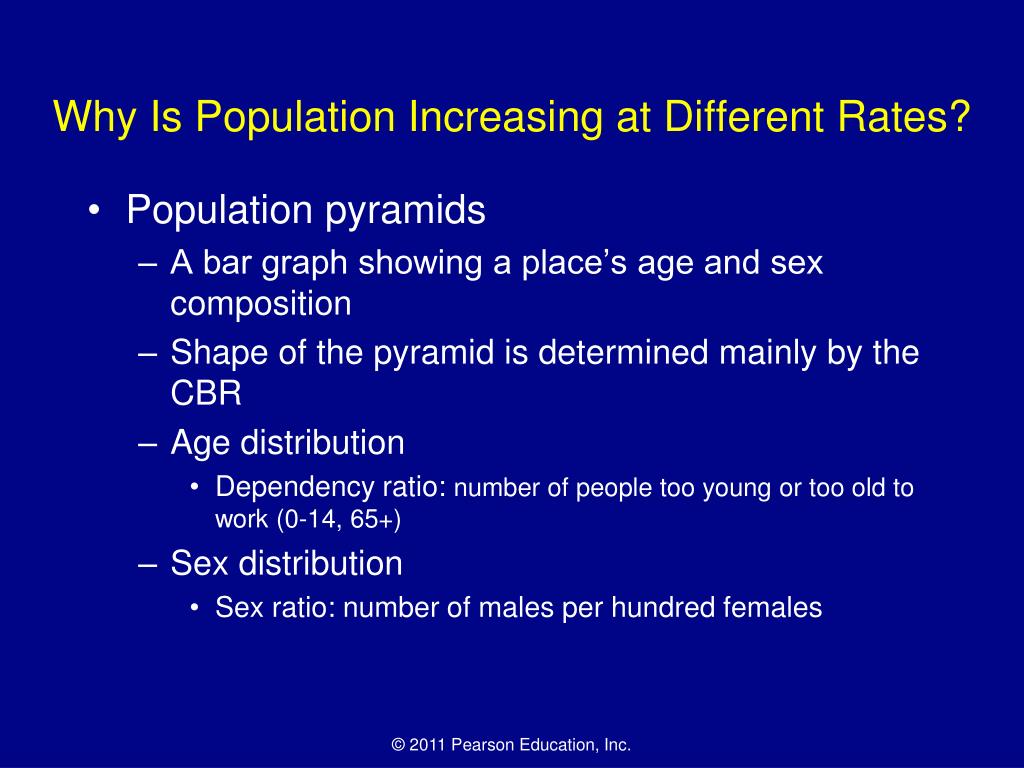 Why Is Population Increasing at Different Rates?

• Population pyramids
– A bar graph showing a place's age and sex composition
– Shape of the pyramid is determined mainly by the CBR
– Age distribution
• Dependency ratio: number of people too young or too old to work (0-14, 65+)
– Sex distribution
• Sex ratio: number of males per hundred females

© 2011 Pearson Education, Inc.